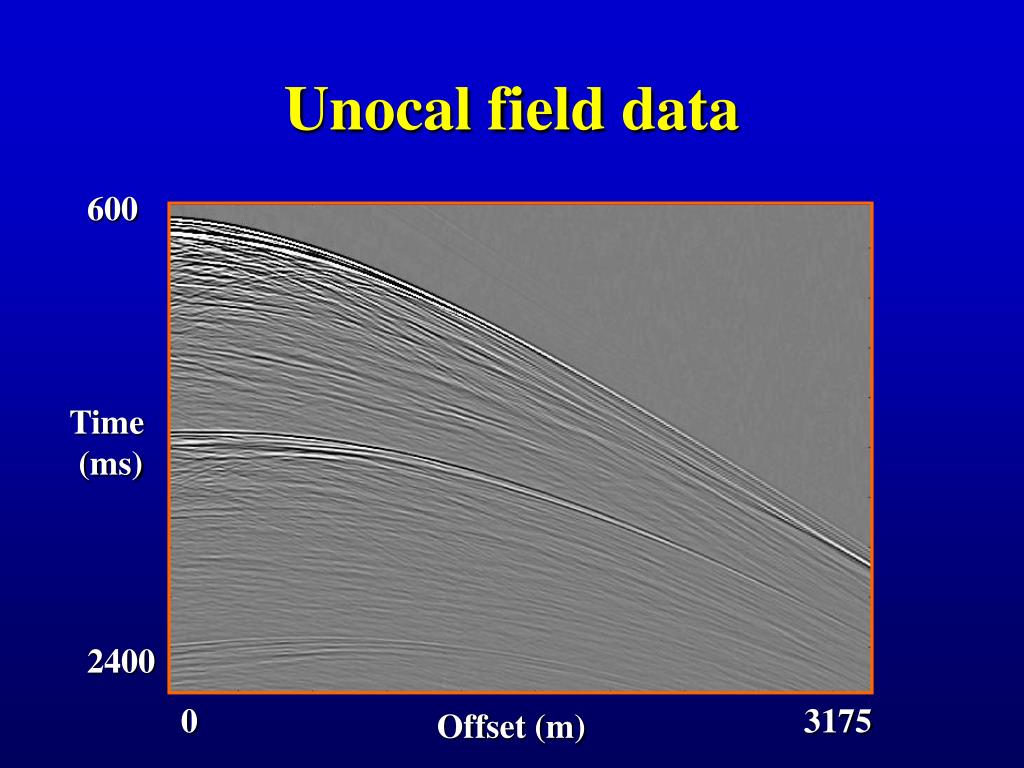 Unocal field data

600

Time (ms)

2400

0

Offset (m)

3175